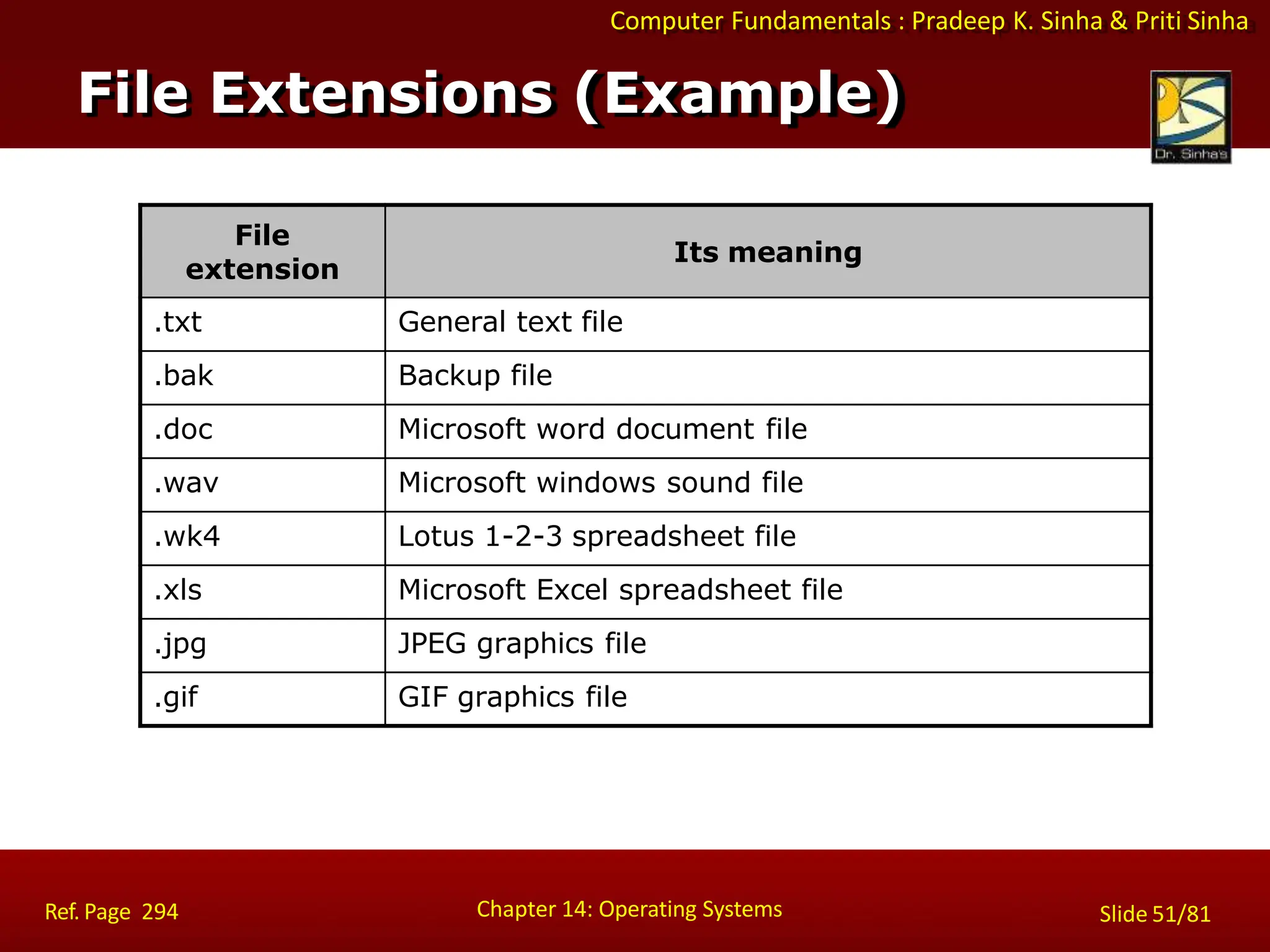 Computer Fundamentals : Pradeep K. Sinha & Priti Sinha

File Extensions (Example)

Dr. Sinha's

| File extension | Its meaning |
|---|---|
| .txt | General text file |
| .bak | Backup file |
| .doc | Microsoft word document file |
| .wav | Microsoft windows sound file |
| .wk4 | Lotus 1-2-3 spreadsheet file |
| .xls | Microsoft Excel spreadsheet file |
| .jpg | JPEG graphics file |
| .gif | GIF graphics file |

Ref. Page 294

Chapter 14: Operating Systems

Slide 51/81